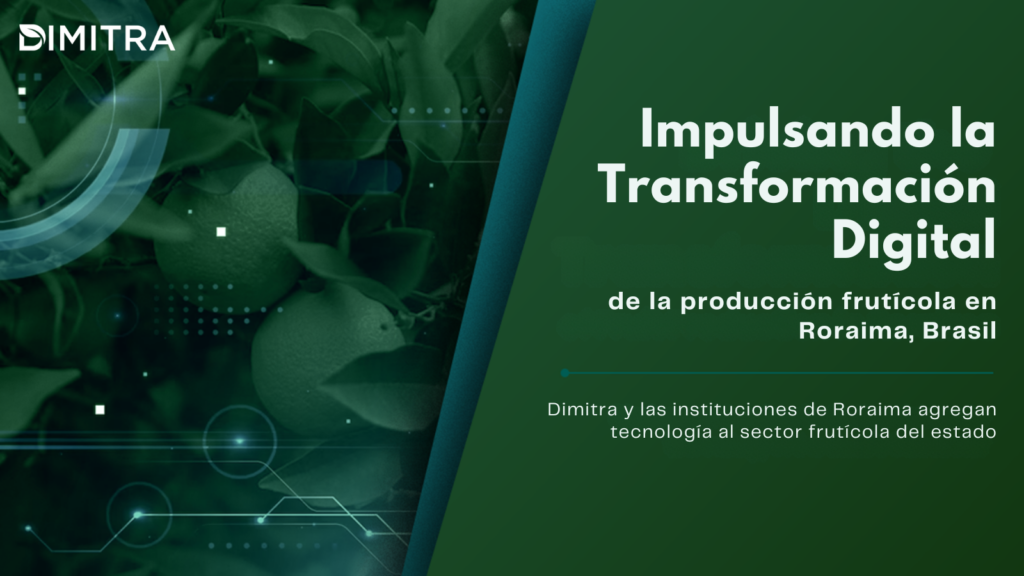 DIMITRA

Impulsando la Transformación Digital

de la producción frutícola en Roraima, Brasil

Dimitra y las instituciones de Roraima agregan tecnología al sector frutícola del estado